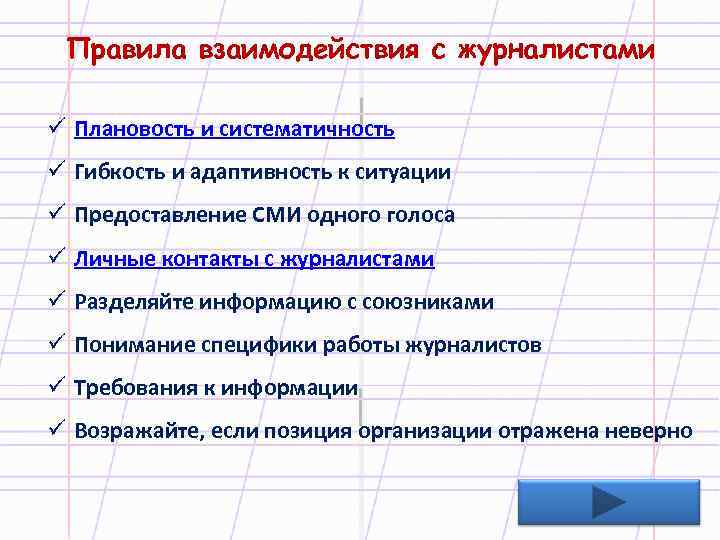 Правила взаимодействия с журналистами

✓ Плановость и систематичность
✓ Гибкость и адаптивность к ситуации
✓ Предоставление СМИ одного голоса
✓ Личные контакты с журналистами
✓ Разделяйте информацию с союзниками
✓ Понимание специфики работы журналистов
✓ Требования к информации
✓ Возражайте, если позиция организации отражена неверно